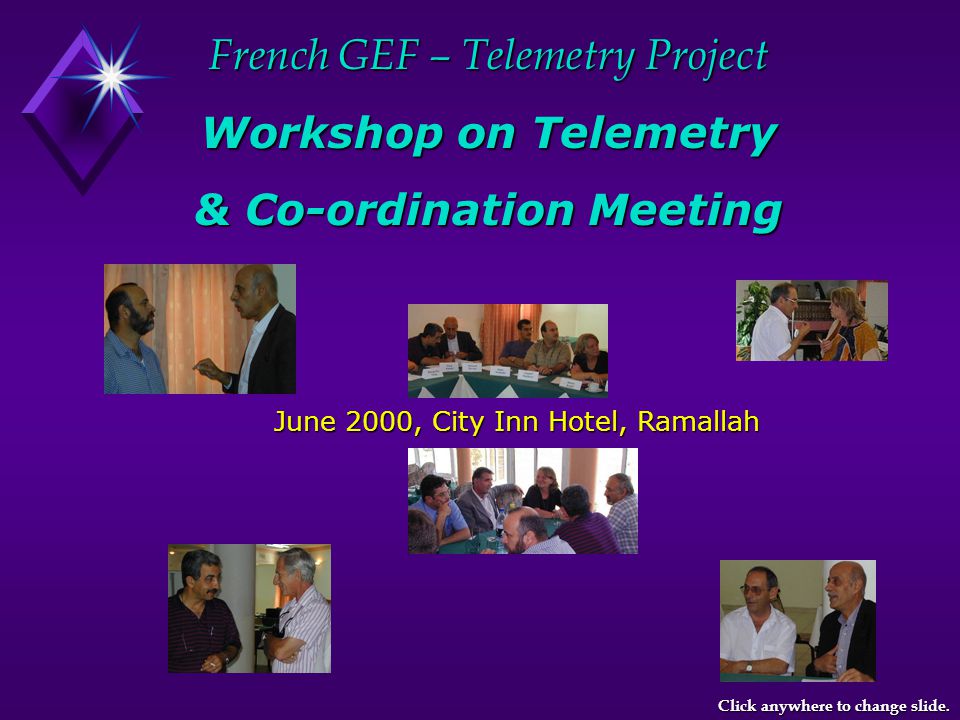 French GEF – Telemetry Project

Workshop on Telemetry & Co-ordination Meeting

June 2000, City Inn Hotel, Ramallah

Click anywhere to change slide.